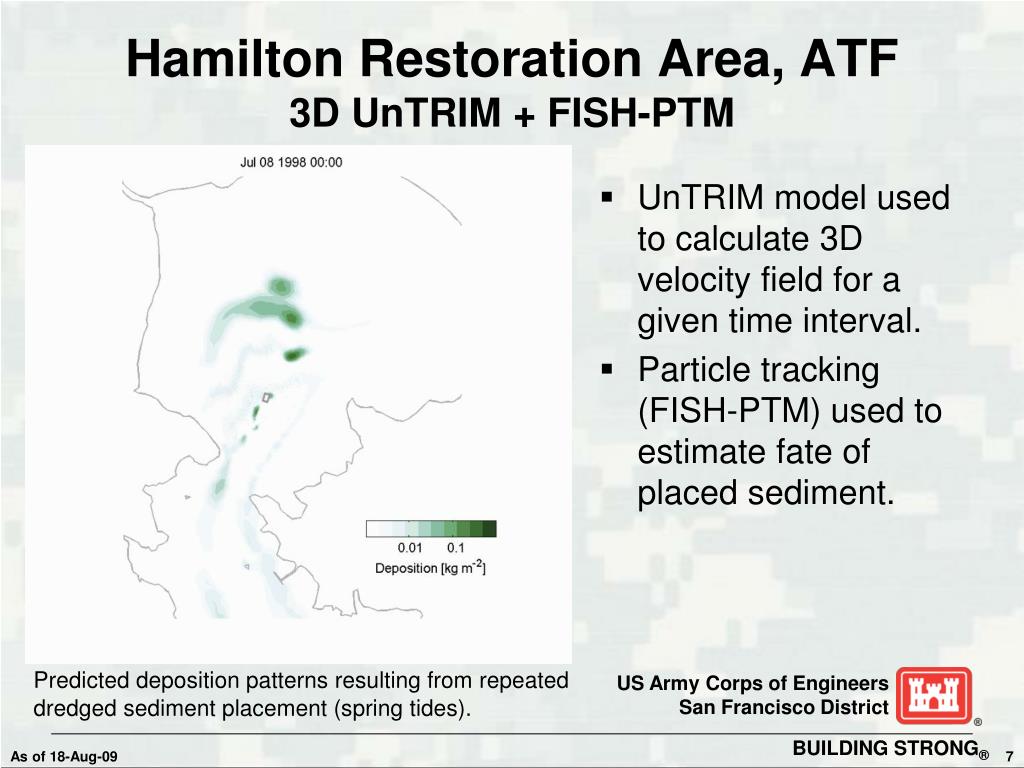 Hamilton Restoration Area, ATF
3D UnTRIM + FISH-PTM

Jul 08 1998 00:00

0.01 0.1
Deposition [kg m$^{-2}$]

▪ UnTRIM model used to calculate 3D velocity field for a given time interval.
▪ Particle tracking (FISH-PTM) used to estimate fate of placed sediment.

Predicted deposition patterns resulting from repeated dredged sediment placement (spring tides).

US Army Corps of Engineers
San Francisco District

®

As of 18-Aug-09

BUILDING STRONG®

7